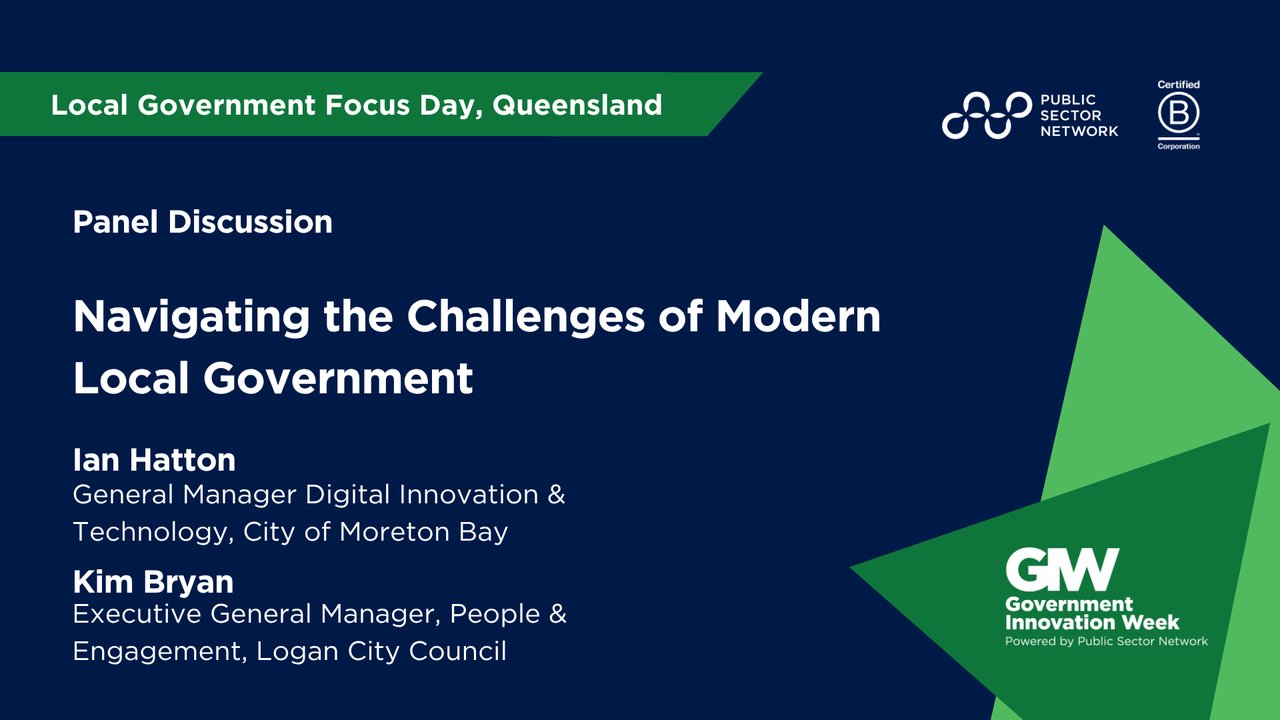 Local Government Focus Day, Queensland

PUBLIC SECTOR NETWORK

Certified B Corporation

Panel Discussion

Navigating the Challenges of Modern Local Government

Ian Hatton
General Manager Digital Innovation & Technology, City of Moreton Bay

Kim Bryan
Executive General Manager, People & Engagement, Logan City Council

GIW
Government Innovation Week
Powered by Public Sector Network